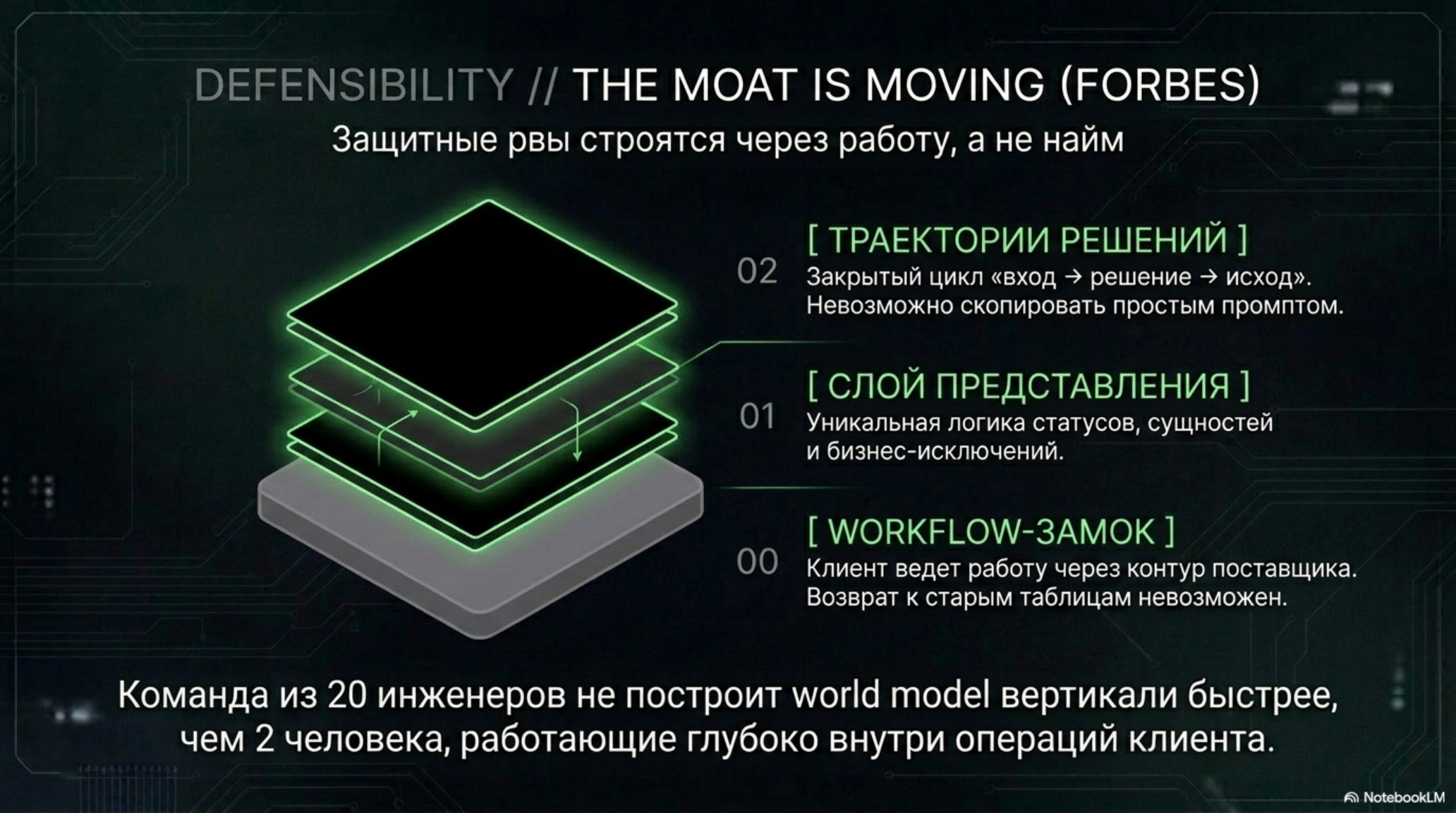 DEFENSIBILITY // THE MOAT IS MOVING (FORBES)
Защитные рвы строятся через работу, а не найм

02 [ ТРАЕКТОРИИ РЕШЕНИЙ ]
Закрытый цикл «вход → решение → исход». Невозможно скопировать простым промптом.

01 [ СЛОЙ ПРЕДСТАВЛЕНИЯ ]
Уникальная логика статусов, сущностей и бизнес-исключений.

00 [ WORKFLOW-ЗАМОК ]
Клиент ведет работу через контур поставщика. Возврат к старым таблицам невозможен.

Команда из 20 инженеров не построит world model вертикали быстрее, чем 2 человека, работающие глубоко внутри операций клиента.

NotebookLM